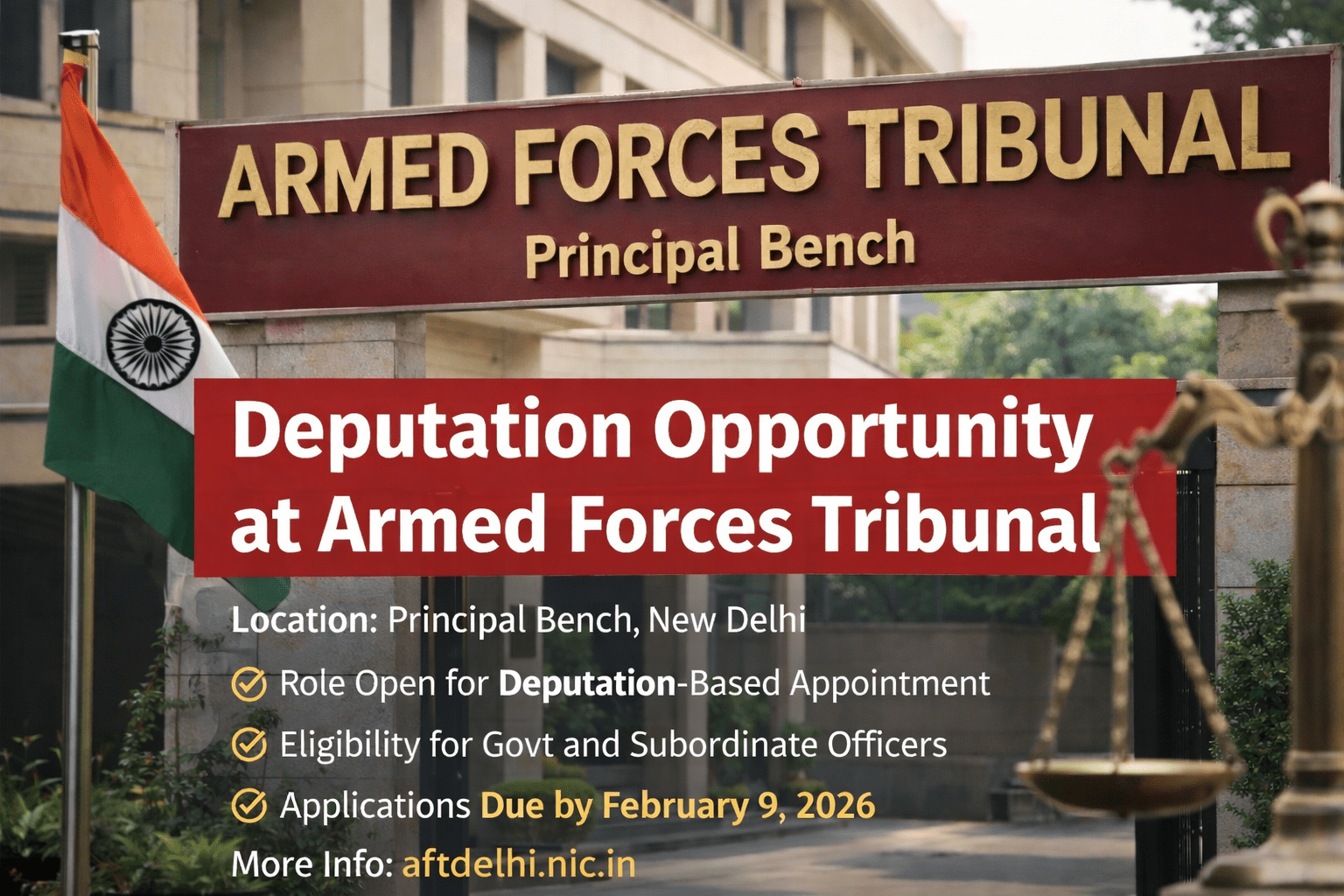 ARMED FORCES TRIBUNAL
Principal Bench

Deputation Opportunity at Armed Forces Tribunal

Location: Principal Bench, New Delhi

Role Open for Deputation-Based Appointment

Eligibility for Govt and Subordinate Officers

Applications Due by February 9, 2026

More Info: aftdelhi.nic.in